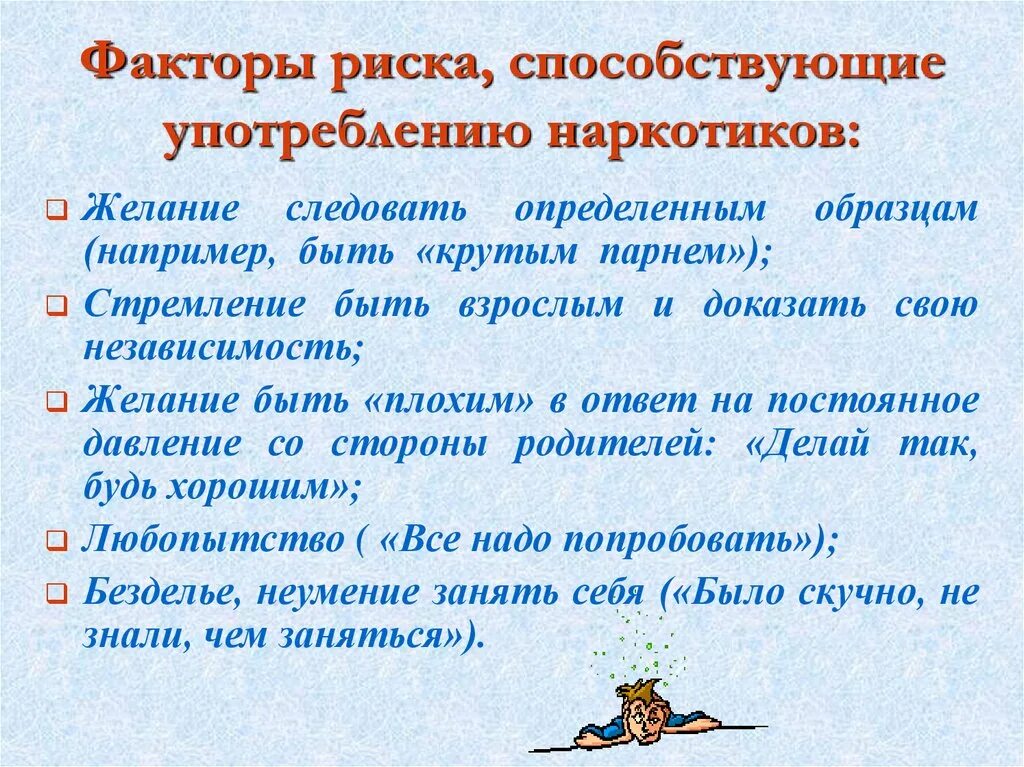 Факторы риска, способствующие употреблению наркотиков:

❑ Желание следовать определенным образцам (например, быть «крутым парнем»);

❑ Стремление быть взрослым и доказать свою независимость;

❑ Желание быть «плохим» в ответ на постоянное давление со стороны родителей: «Делай так, будь хорошим»;

❑ Любопытство ( «Все надо попробовать»);

❑ Безделье, неумение занять себя («Было скучно, не знали, чем заняться»).